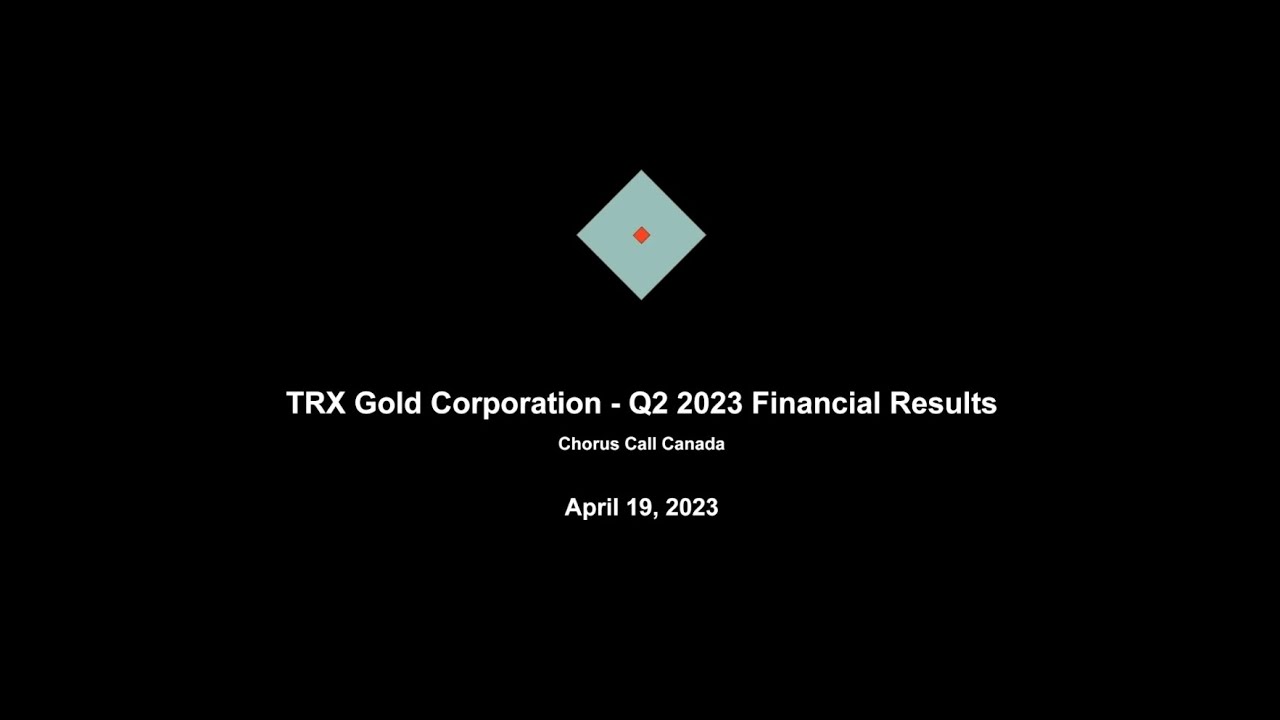 TRX Gold Corporation - Q2 2023 Financial Results

Chorus Call Canada

April 19, 2023